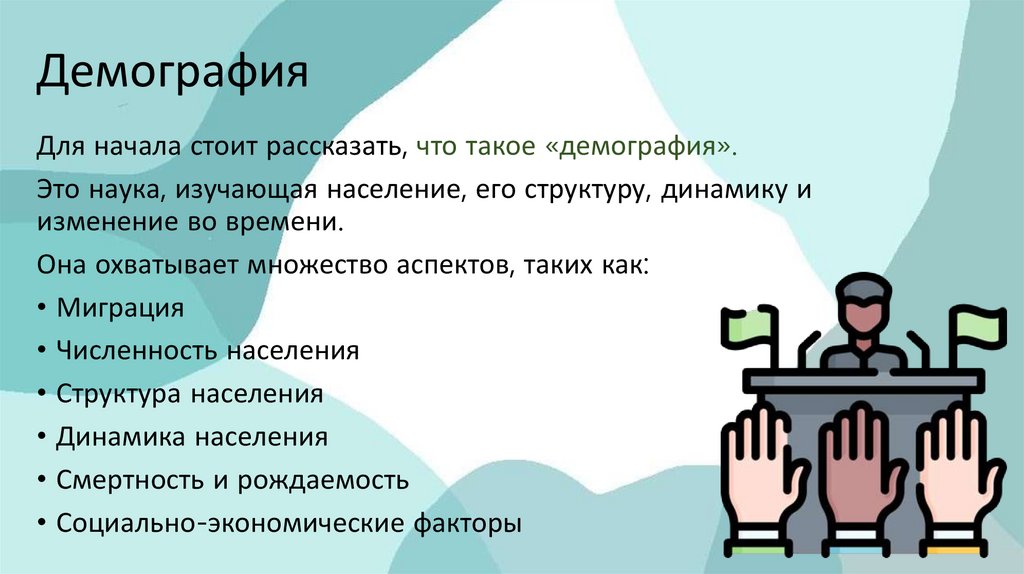 Демография

Для начала стоит рассказать, что такое «демография».

Это наука, изучающая население, его структуру, динамику и изменение во времени.

Она охватывает множество аспектов, таких как:

• Миграция
• Численность населения
• Структура населения
• Динамика населения
• Смертность и рождаемость
• Социально-экономические факторы